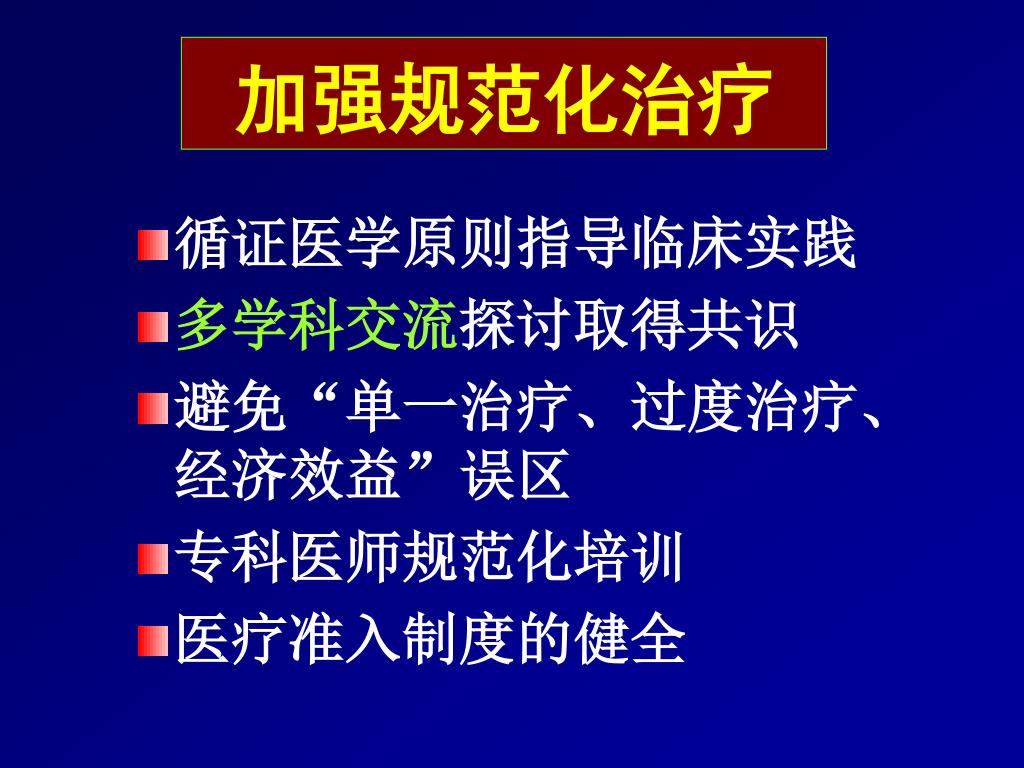 加强规范化治疗

循证医学原则指导临床实践

多学科交流探讨取得共识

避免“单一治疗、过度治疗、经济效益”误区

专科医师规范化培训

医疗准入制度的健全